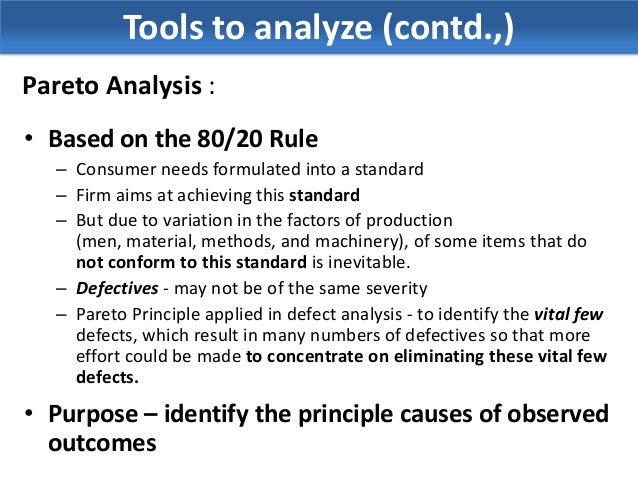 Tools to analyze (contd.,)

Pareto Analysis :

• Based on the 80/20 Rule
– Consumer needs formulated into a standard
– Firm aims at achieving this standard
– But due to variation in the factors of production (men, material, methods, and machinery), of some items that do not conform to this standard is inevitable.
– Defectives - may not be of the same severity
– Pareto Principle applied in defect analysis - to identify the vital few defects, which result in many numbers of defectives so that more effort could be made to concentrate on eliminating these vital few defects.

• Purpose – identify the principle causes of observed outcomes